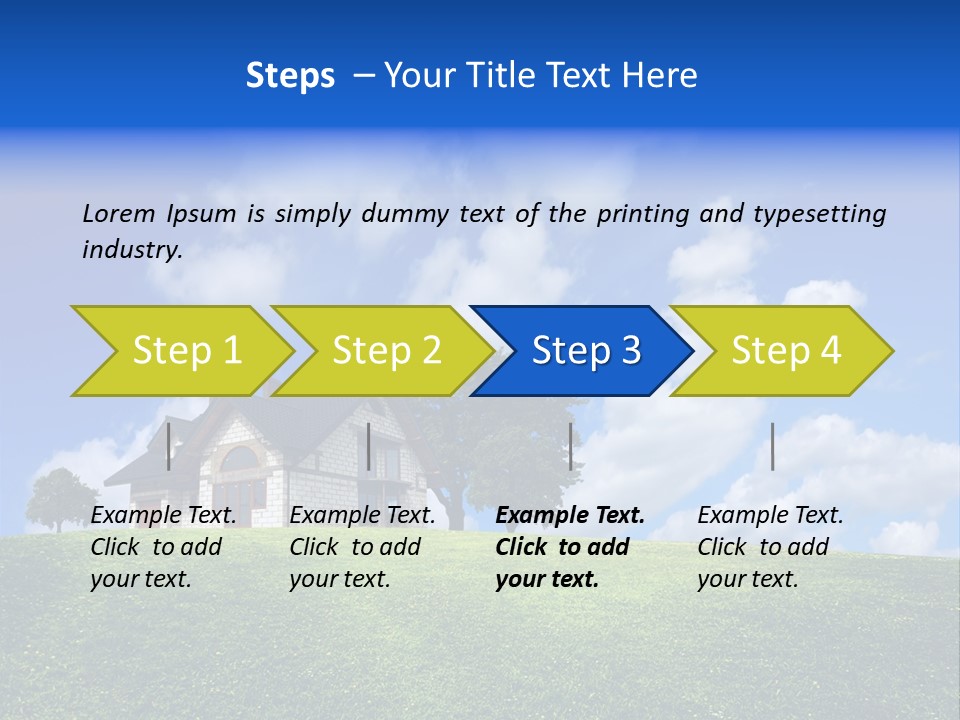 Steps – Your Title Text Here

Lorem Ipsum is simply dummy text of the printing and typesetting industry.

Step 1

Step 2

Step 3

Step 4

Example Text. Click to add your text.

Example Text. Click to add your text.

Example Text. Click to add your text.

Example Text. Click to add your text.